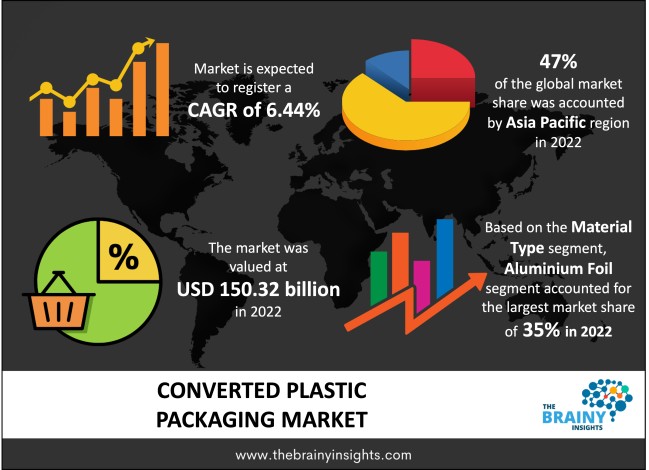 Market is expected to register a CAGR of 6.44%

47% of the global market share was accounted by Asia Pacific region in 2022

%

The market was valued at USD 150.32 billion in 2022

Based on the Material Type segment, Aluminium Foil segment accounted for the largest market share of 35% in 2022

CONVERTED PLASTIC PACKAGING MARKET

THE BRAINY INSIGHTS

www.thebrainyinsights.com